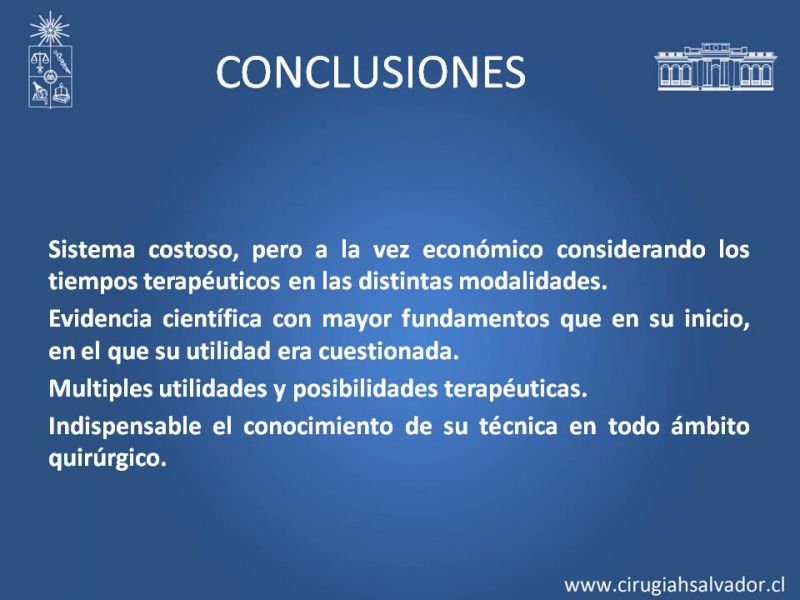 CONCLUSIONES

Sistema costoso, pero a la vez económico considerando los tiempos terapéuticos en las distintas modalidades.

Evidencia científica con mayor fundamentos que en su inicio, en el que su utilidad era cuestionada.

Multiples utilidades y posibilidades terapéuticas.

Indispensable el conocimiento de su técnica en todo ámbito quirúrgico.

www.cirugiahsalvador.cl